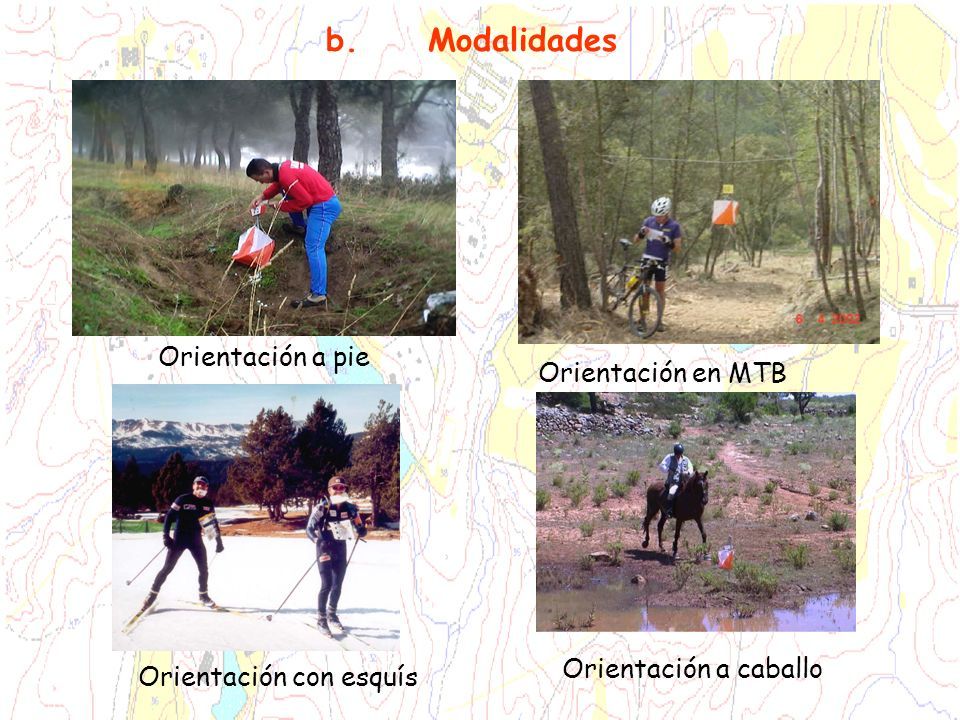 b. Modalidades

Orientación a pie

Orientación en MTB

Orientación con esquís

Orientación a caballo